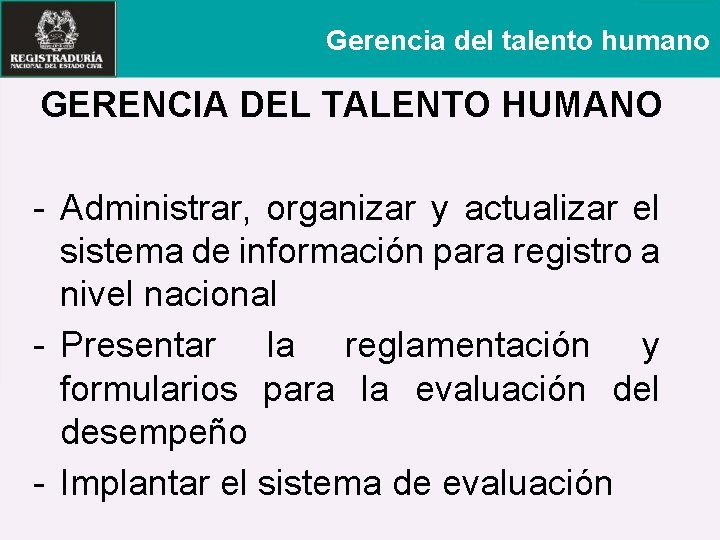 REGISTRADURÍA
NACIONAL DEL ESTADO CIVIL

Gerencia del talento humano

GERENCIA DEL TALENTO HUMANO

- Administrar, organizar y actualizar el sistema de información para registro a nivel nacional
- Presentar la reglamentación y formularios para la evaluación del desempeño
- Implantar el sistema de evaluación